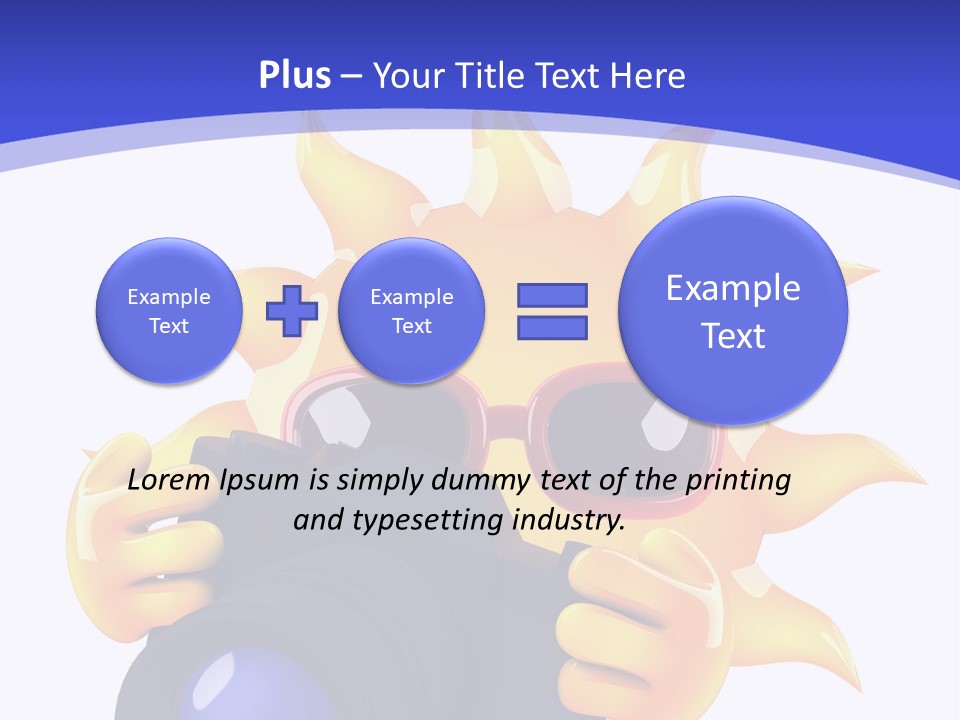 Plus – Your Title Text Here

Example Text

Example Text

Example Text

Lorem Ipsum is simply dummy text of the printing and typesetting industry.